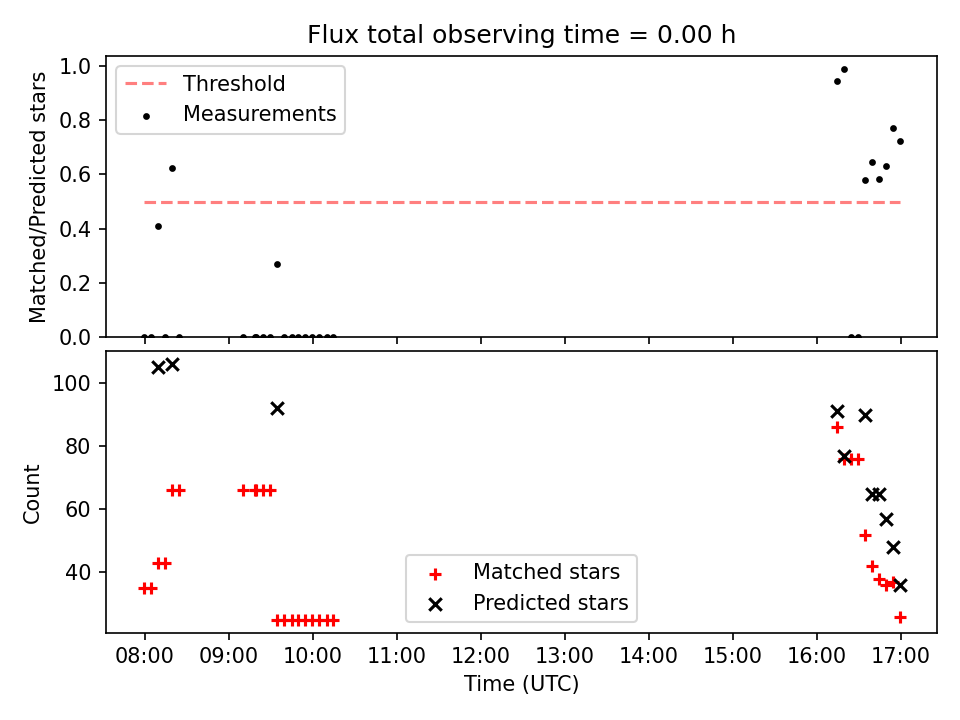 Flux total observing time = 0.00 h

Matched/Predicted stars

1.0
0.8
0.6
0.4
0.2
0.0

Threshold
Measurements

Count

100
80
60
40

Matched stars
Predicted stars

08:00 09:00 10:00 11:00 12:00 13:00 14:00 15:00 16:00 17:00

Time (UTC)